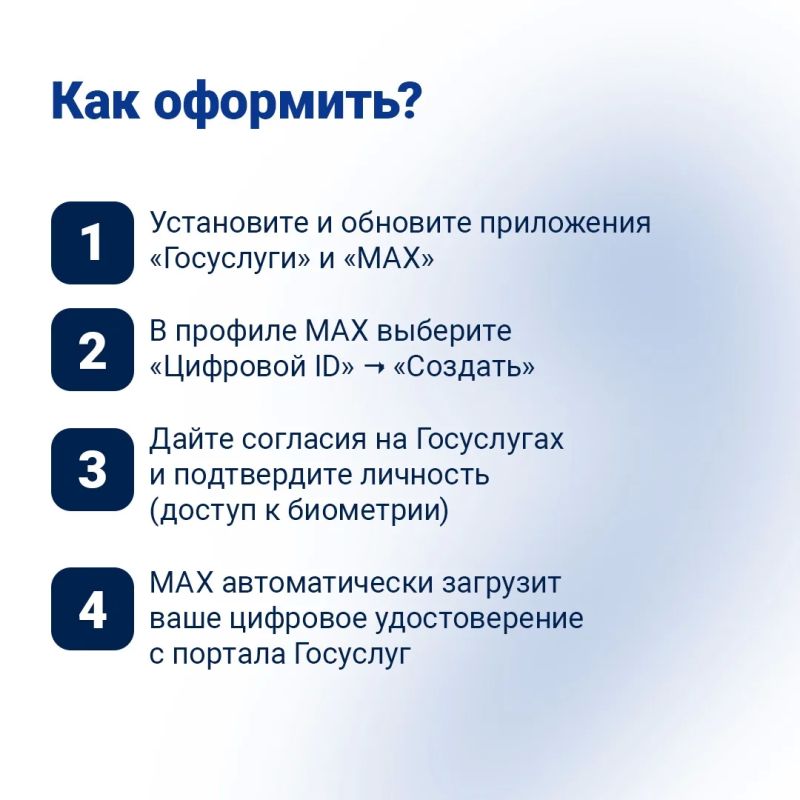 Как оформить?

1 Установите и обновите приложения «Госуслуги» и «MAX»

2 В профиле MAX выберите «Цифровой ID» → «Создать»

3 Дайте согласия на Госуслугах и подтвердите личность (доступ к биометрии)

4 MAX автоматически загрузит ваше цифровое удостоверение с портала Госуслуг